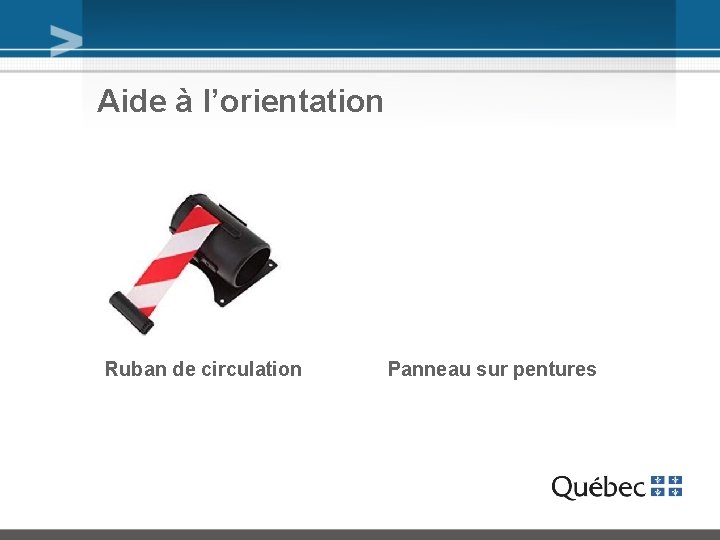 Aide à l’orientation

Ruban de circulation

Panneau sur pentures

Québec